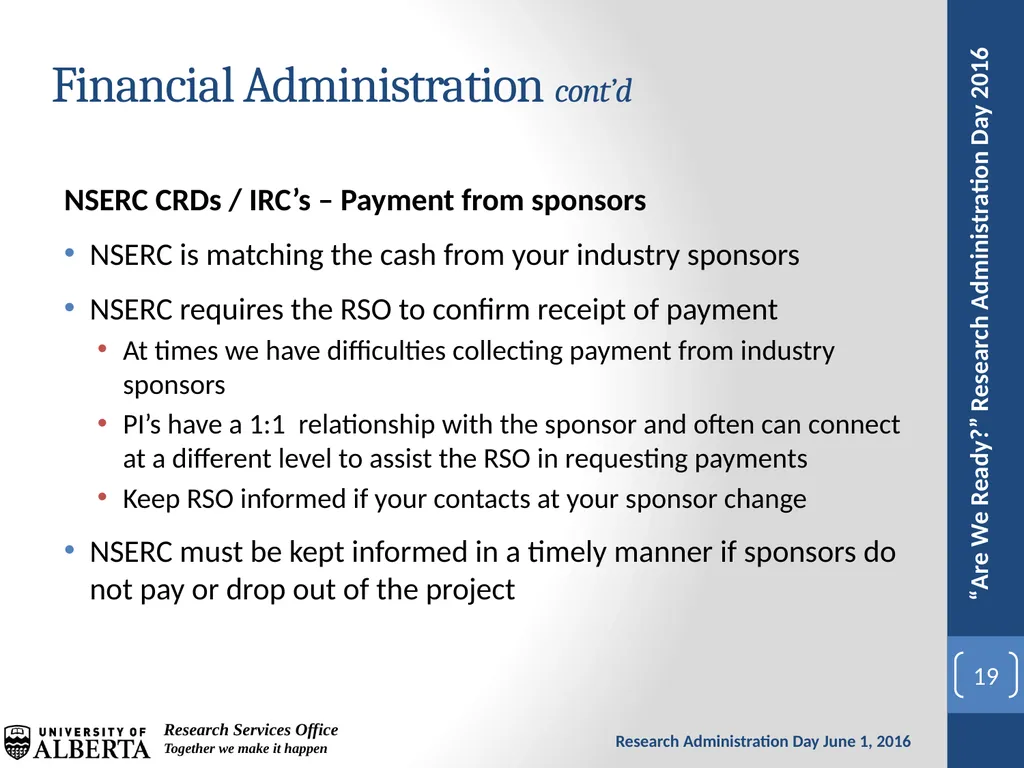 Financial Administration cont'd

NSERC CRDs / IRC's – Payment from sponsors

• NSERC is matching the cash from your industry sponsors

• NSERC requires the RSO to confirm receipt of payment

• At times we have difficulties collecting payment from industry sponsors

• PI's have a 1:1 relationship with the sponsor and often can connect at a different level to assist the RSO in requesting payments

• Keep RSO informed if your contacts at your sponsor change

• NSERC must be kept informed in a timely manner if sponsors do not pay or drop out of the project

"Are We Ready?" Research Administration Day 2016

19

UNIVERSITY OF ALBERTA

Research Services Office
Together we make it happen

Research Administration Day June 1, 2016